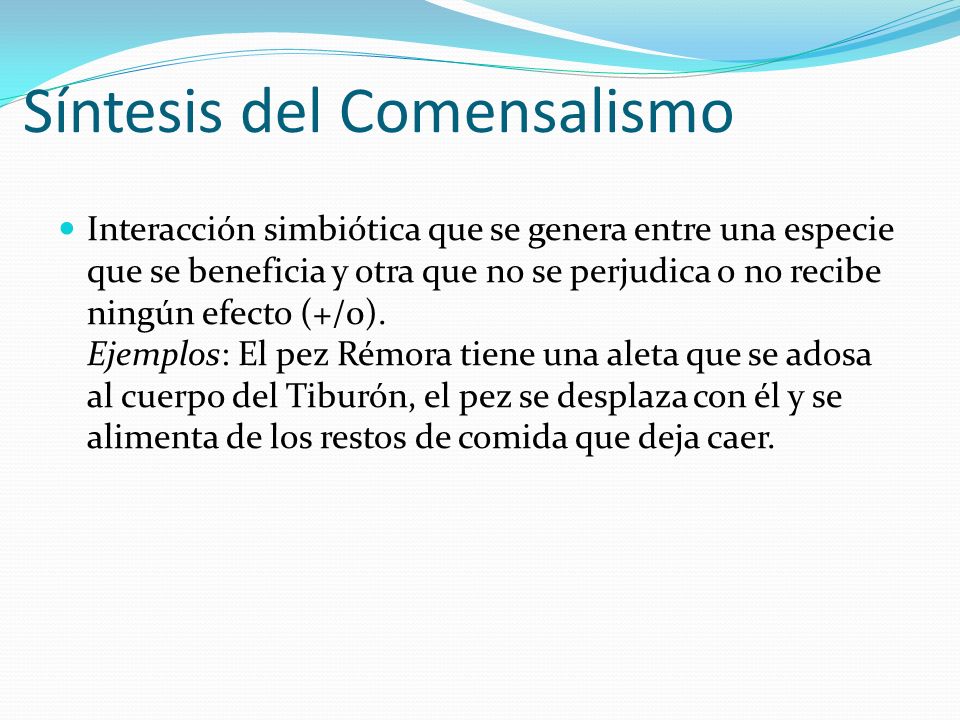 Síntesis del Comensalismo

Interacción simbiótica que se genera entre una especie que se beneficia y otra que no se perjudica o no recibe ningún efecto (+/0).
Ejemplos: El pez Rémora tiene una aleta que se adosa al cuerpo del Tiburón, el pez se desplaza con él y se alimenta de los restos de comida que deja caer.